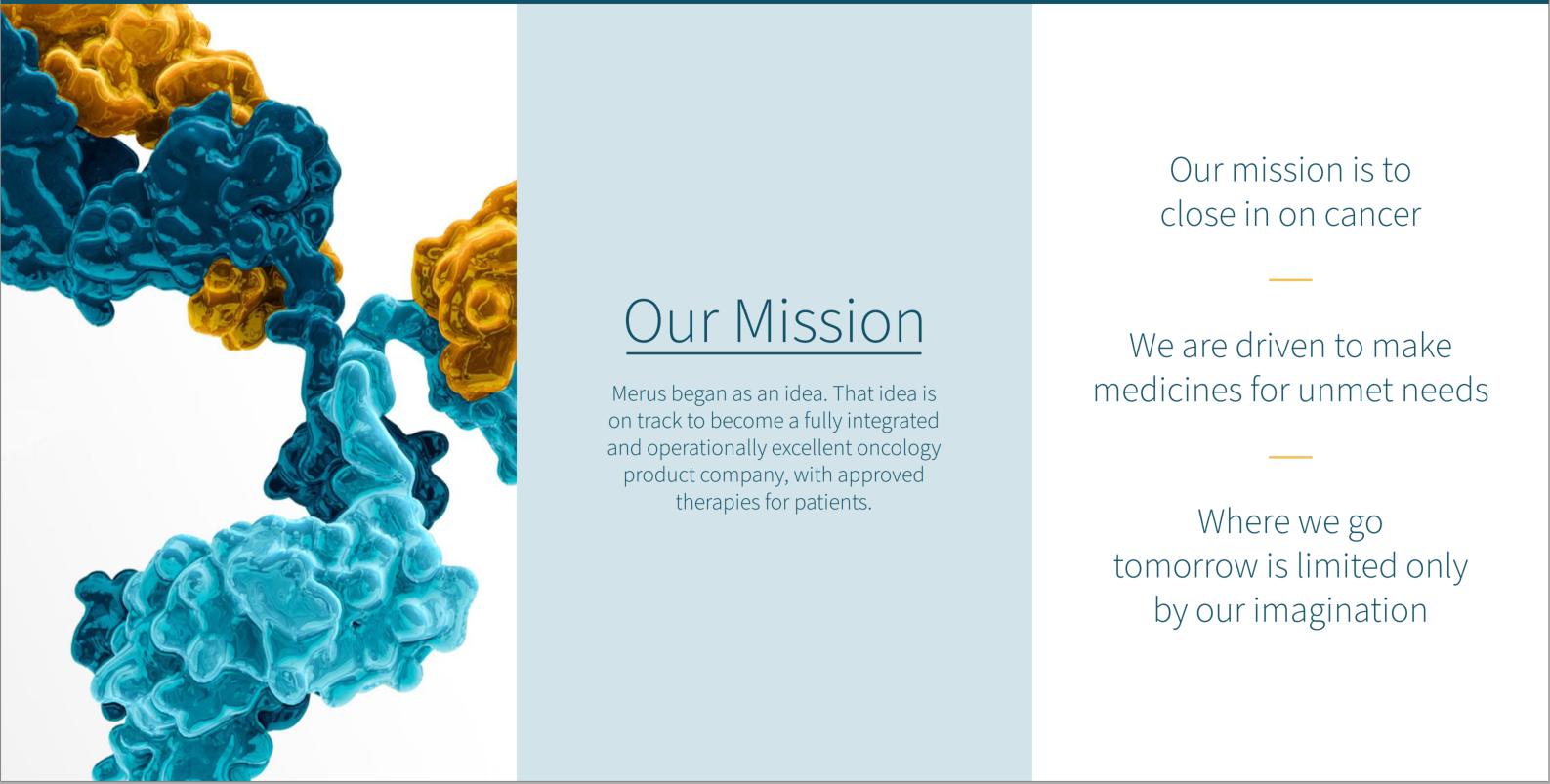 Our Mission

Merus began as an idea. That idea is on track to become a fully integrated and operationally excellent oncology product company, with approved therapies for patients.

Our mission is to close in on cancer

We are driven to make medicines for unmet needs

Where we go tomorrow is limited only by our imagination